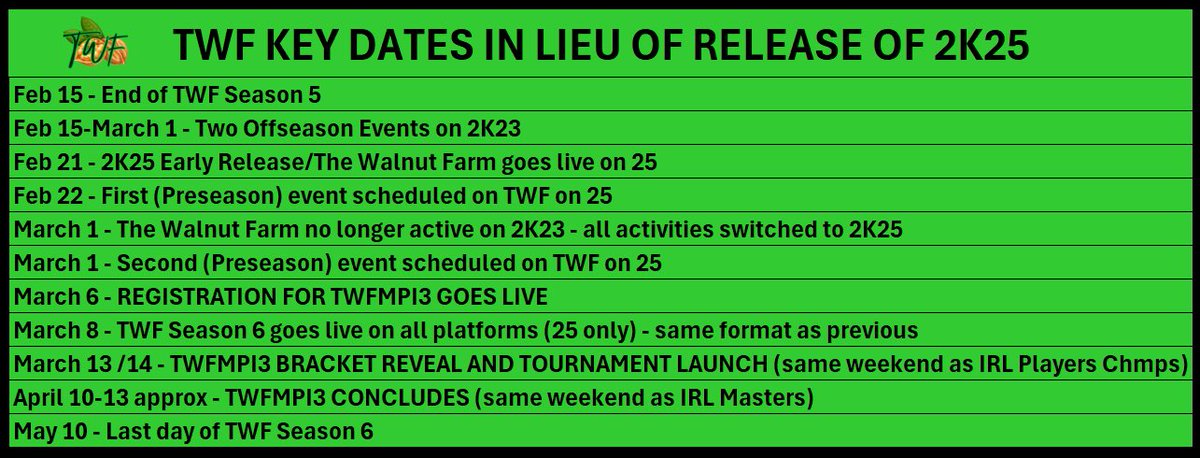 TWF

TWF KEY DATES IN LIEU OF RELEASE OF 2K25

Feb 15 - End of TWF Season 5

Feb 15-March 1 - Two Offseason Events on 2K23

Feb 21 - 2K25 Early Release/The Walnut Farm goes live on 25

Feb 22 - First (Preseason) event scheduled on TWF on 25

March 1 - The Walnut Farm no longer active on 2K23 - all activities switched to 2K25

March 1 - Second (Preseason) event scheduled on TWF on 25

March 6 - REGISTRATION FOR TWFMPI3 GOES LIVE

March 8 - TWF Season 6 goes live on all platforms (25 only) - same format as previous

March 13 /14 - TWFMPI3 BRACKET REVEAL AND TOURNAMENT LAUNCH (same weekend as IRL Players Chmps)

April 10-13 approx - TWFMPI3 CONCLUDES (same weekend as IRL Masters)

May 10 - Last day of TWF Season 6